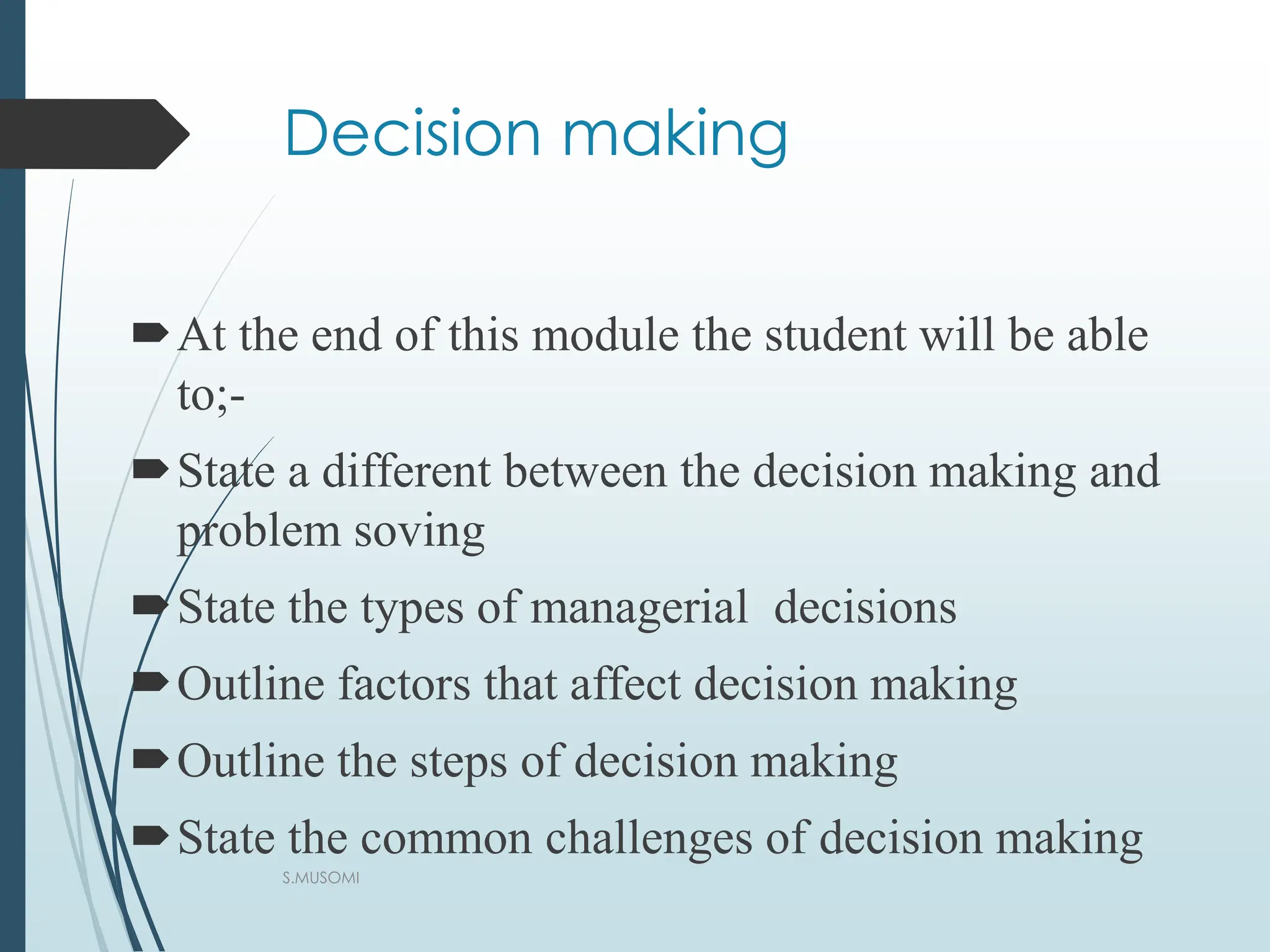 Decision making

At the end of this module the student will be able to;-

State a different between the decision making and problem soving

State the types of managerial  decisions

Outline factors that affect decision making

Outline the steps of decision making

State the common challenges of decision making

S.MUSOMI